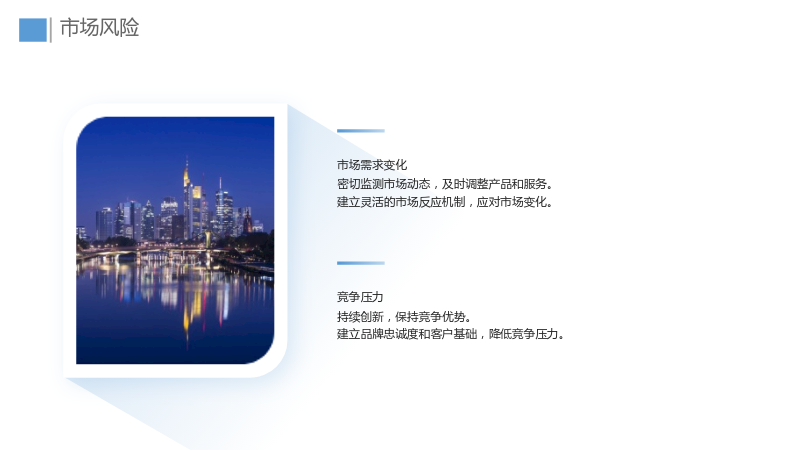 市场风险

市场需求变化

密切监测市场动态，及时调整产品和服务。

建立灵活的市场反应机制，应对市场变化。

竞争压力

持续创新，保持竞争优势。

建立品牌忠诚度和客户基础，降低竞争压力。